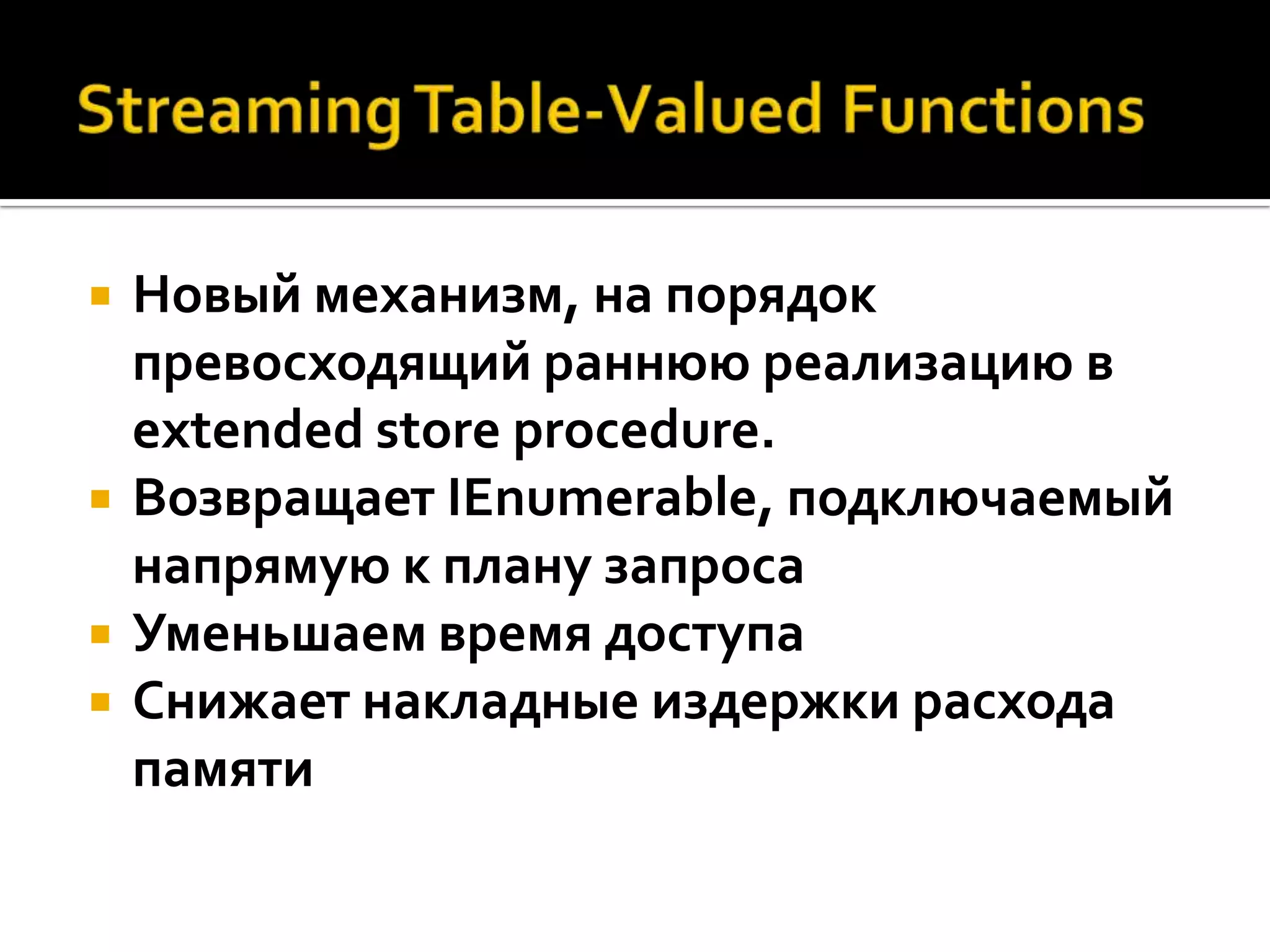 Streaming Table-Valued Functions

- Новый механизм, на порядок превосходящий раннюю реализацию в extended store procedure.
- Возвращает IEnumerable, подключаемый напрямую к плану запроса
- Уменьшаем время доступа
- Снижает накладные издержки расхода памяти